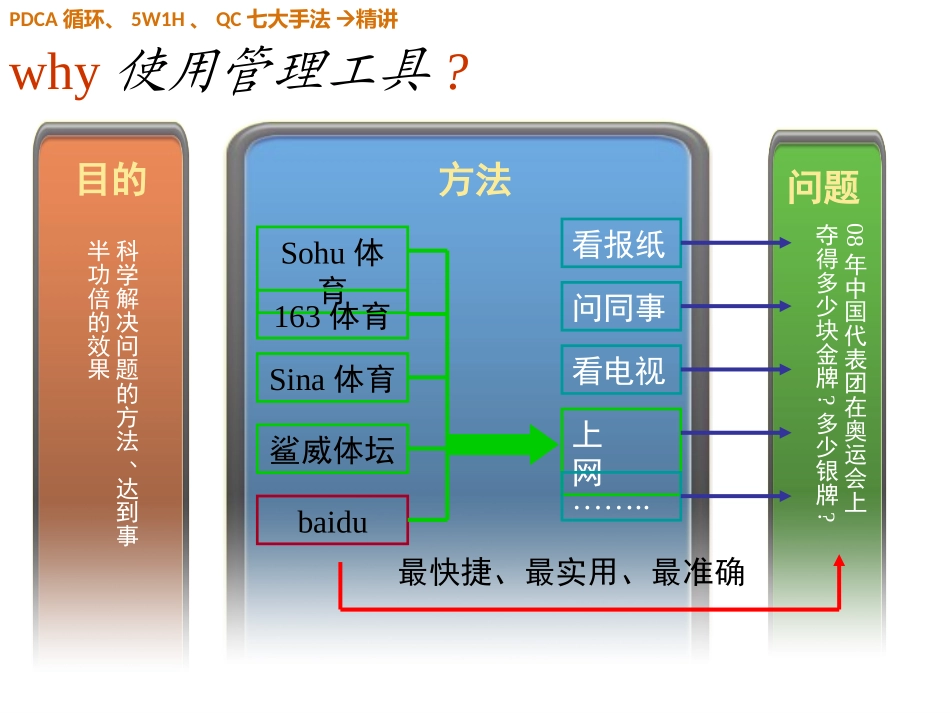 PDCA 循环、 5W1H 、 QC 七大手法 →精讲

why 使用管理工具？

目的

科学解决问题的方法、达到事半功倍的效果

方法

Sohu 体育

163 体育

Sina 体育

鲨威体坛

baidu

看报纸

问同事

看电视

上网

……..

最快捷、最实用、最准确

问题

08 年中国代表团在奥运会上夺得多少块金牌？多少银牌？